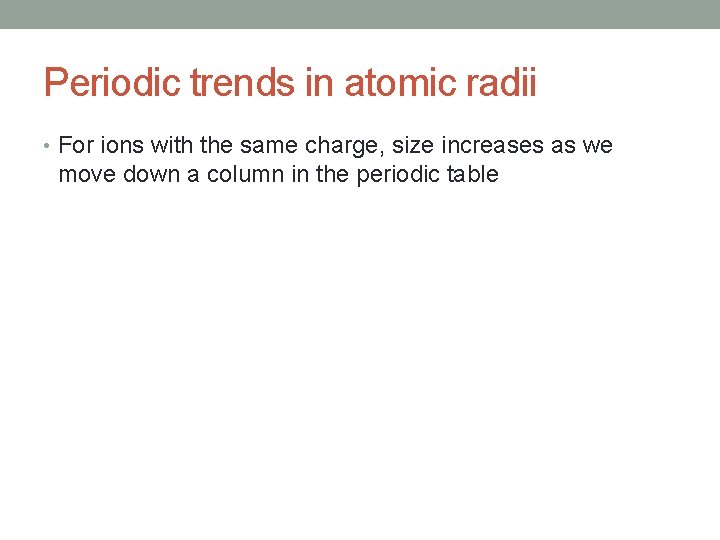 Periodic trends in atomic radii

• For ions with the same charge, size increases as we move down a column in the periodic table